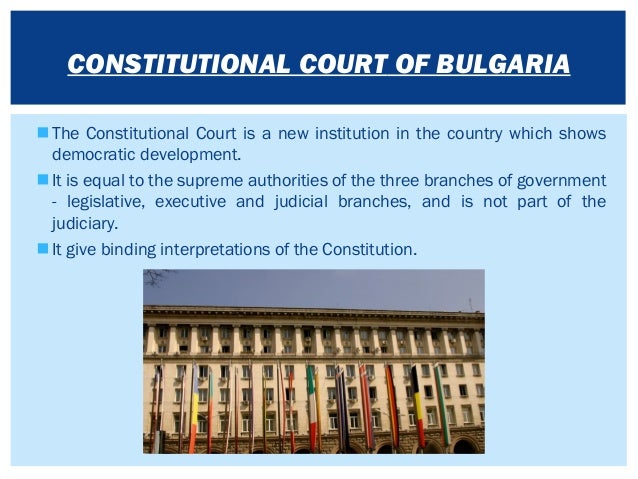 CONSTITUTIONAL COURT OF BULGARIA

The Constitutional Court is a new institution in the country which shows democratic development.

It is equal to the supreme authorities of the three branches of government - legislative, executive and judicial branches, and is not part of the judiciary.

It give binding interpretations of the Constitution.